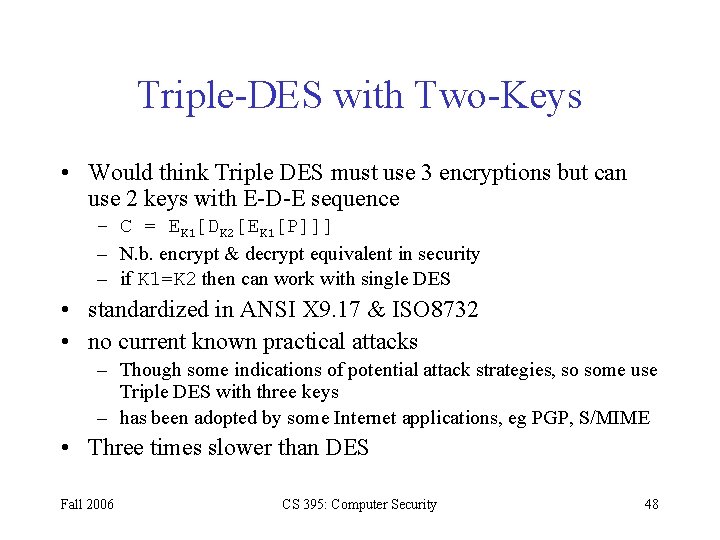 Triple-DES with Two-Keys

• Would think Triple DES must use 3 encryptions but can use 2 keys with E-D-E sequence
– $C = E_{K1}[D_{K2}[E_{K1}[P]]]$
– N.b. encrypt & decrypt equivalent in security
– if K1=K2 then can work with single DES
• standardized in ANSI X9.17 & ISO8732
• no current known practical attacks
– Though some indications of potential attack strategies, so some use Triple DES with three keys
– has been adopted by some Internet applications, eg PGP, S/MIME
• Three times slower than DES

Fall 2006

CS 395: Computer Security

48